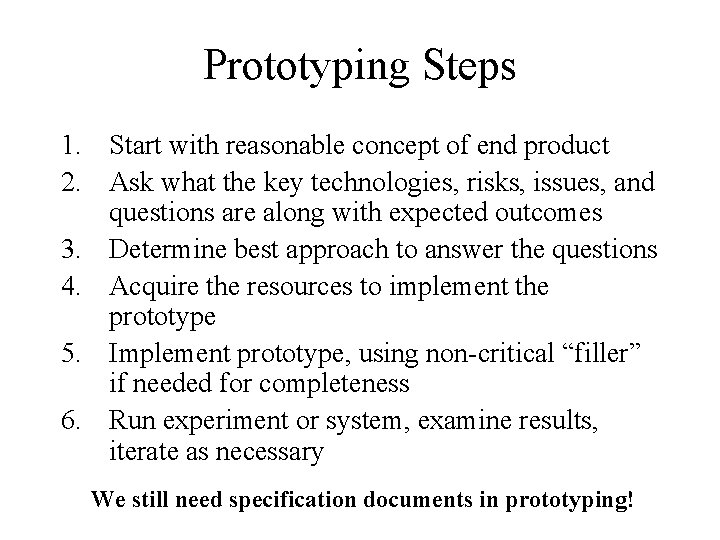 Prototyping Steps

1. Start with reasonable concept of end product
2. Ask what the key technologies, risks, issues, and questions are along with expected outcomes
3. Determine best approach to answer the questions
4. Acquire the resources to implement the prototype
5. Implement prototype, using non-critical “filler” if needed for completeness
6. Run experiment or system, examine results, iterate as necessary

We still need specification documents in prototyping!